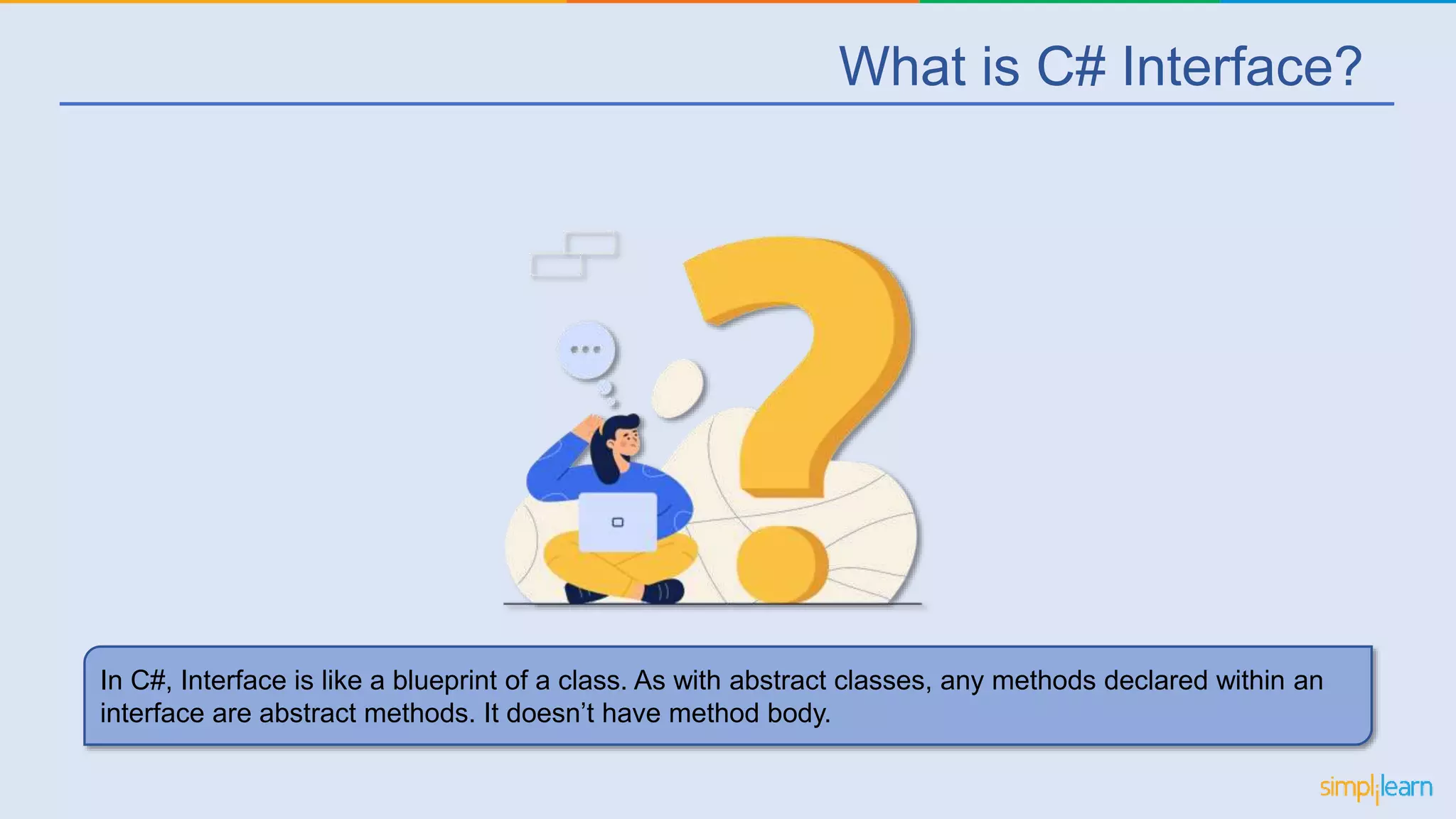 What is C# Interface?

In C#, Interface is like a blueprint of a class. As with abstract classes, any methods declared within an interface are abstract methods. It doesn’t have method body.

simplilearn